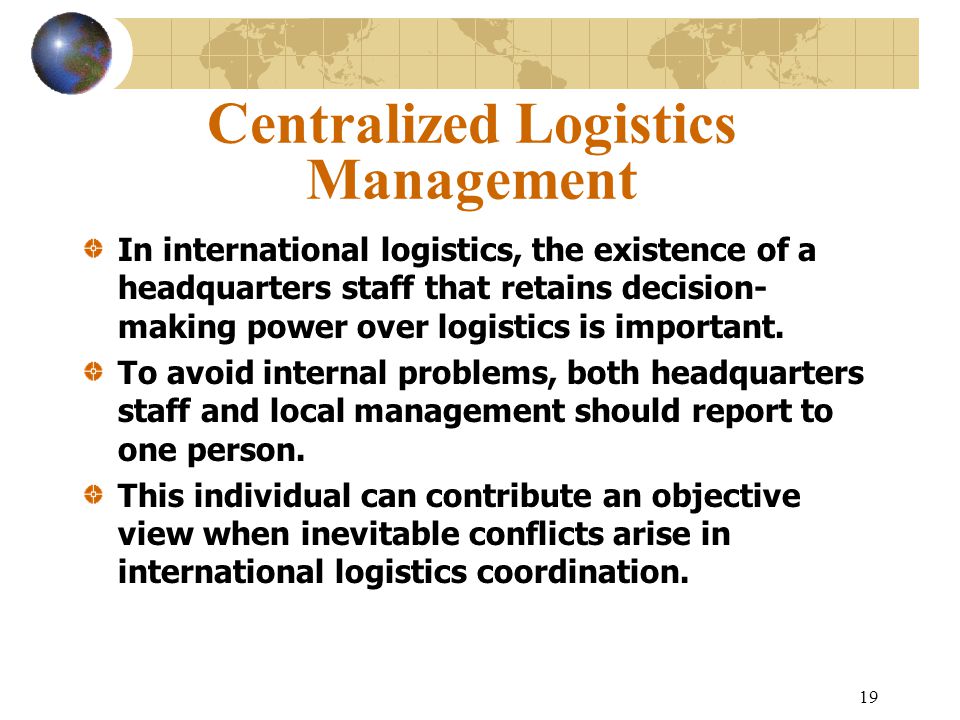 Centralized Logistics Management

In international logistics, the existence of a headquarters staff that retains decision-making power over logistics is important.

To avoid internal problems, both headquarters staff and local management should report to one person.

This individual can contribute an objective view when inevitable conflicts arise in international logistics coordination.

19